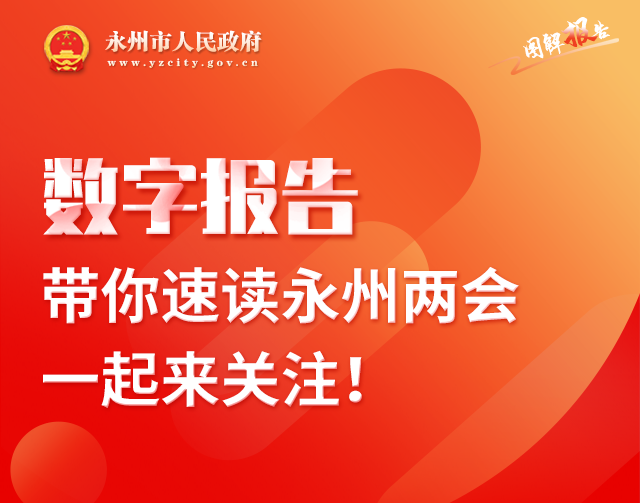 永州市人民政府
www.yzcity.gov.cn

图解报告

数字报告
带你速读永州两会
一起来关注！